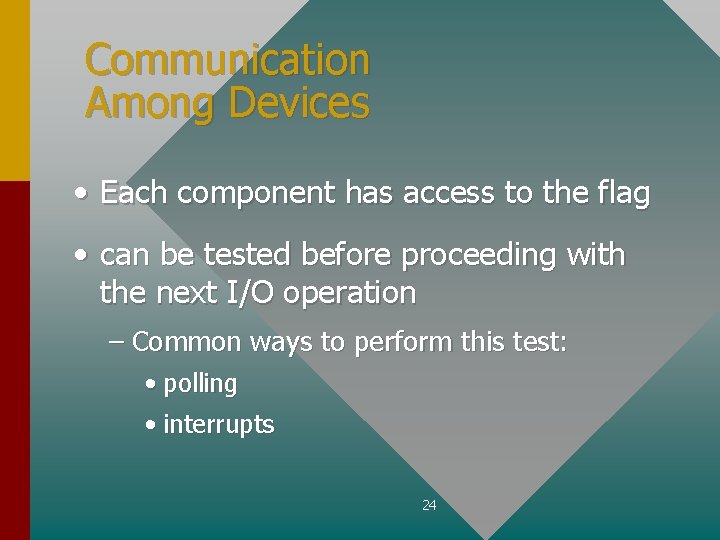 Communication Among Devices

• Each component has access to the flag

• can be tested before proceeding with the next I/O operation

– Common ways to perform this test:

• polling

• interrupts

24